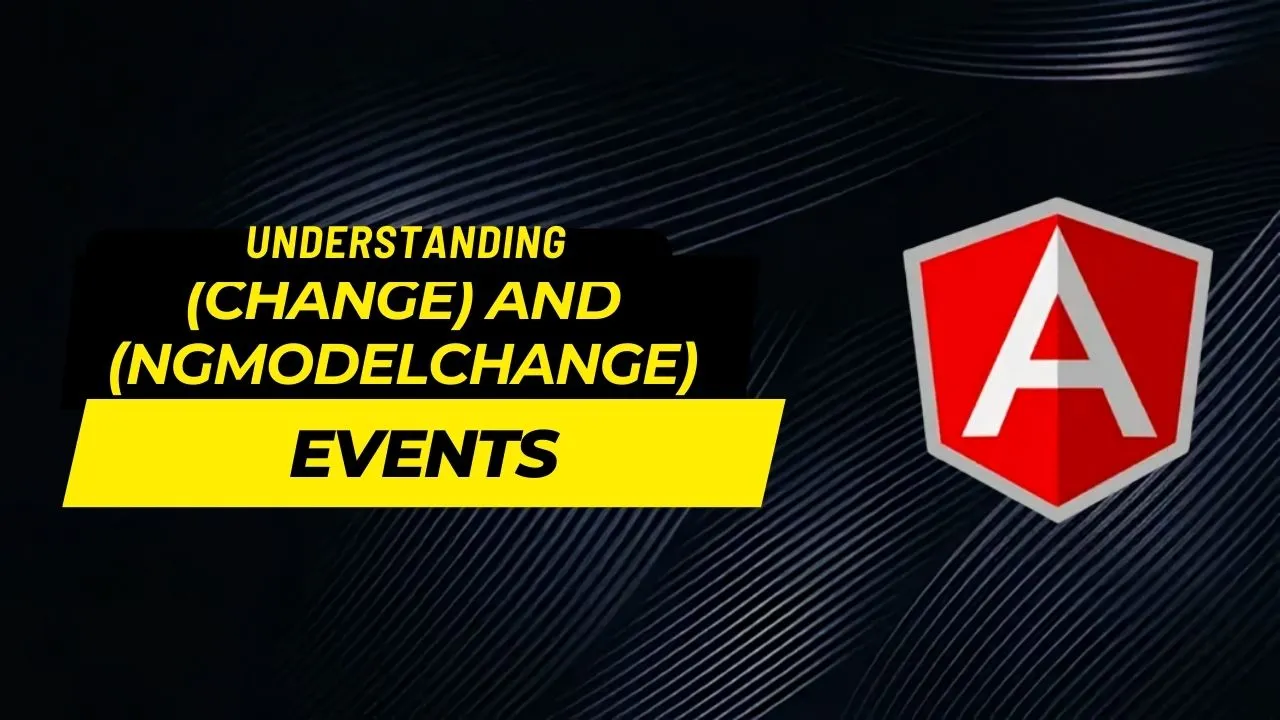 UNDERSTANDING
(CHANGE) AND
(NGMODELCHANGE)
EVENTS

A